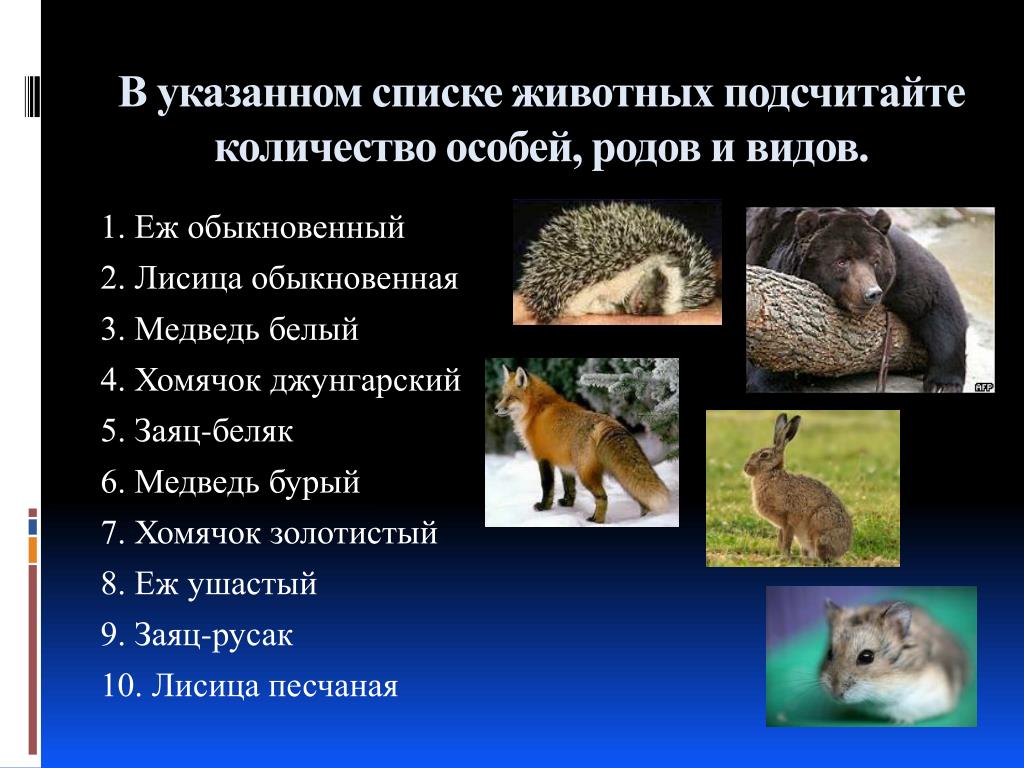 В указанном списке животных подсчитайте количество особей, родов и видов.

1. Еж обыкновенный
2. Лисица обыкновенная
3. Медведь белый
4. Хомячок джунгарский
5. Заяц-беляк
6. Медведь бурый
7. Хомячок золотистый
8. Еж ушастый
9. Заяц-русак
10. Лисица песчаная

AFP